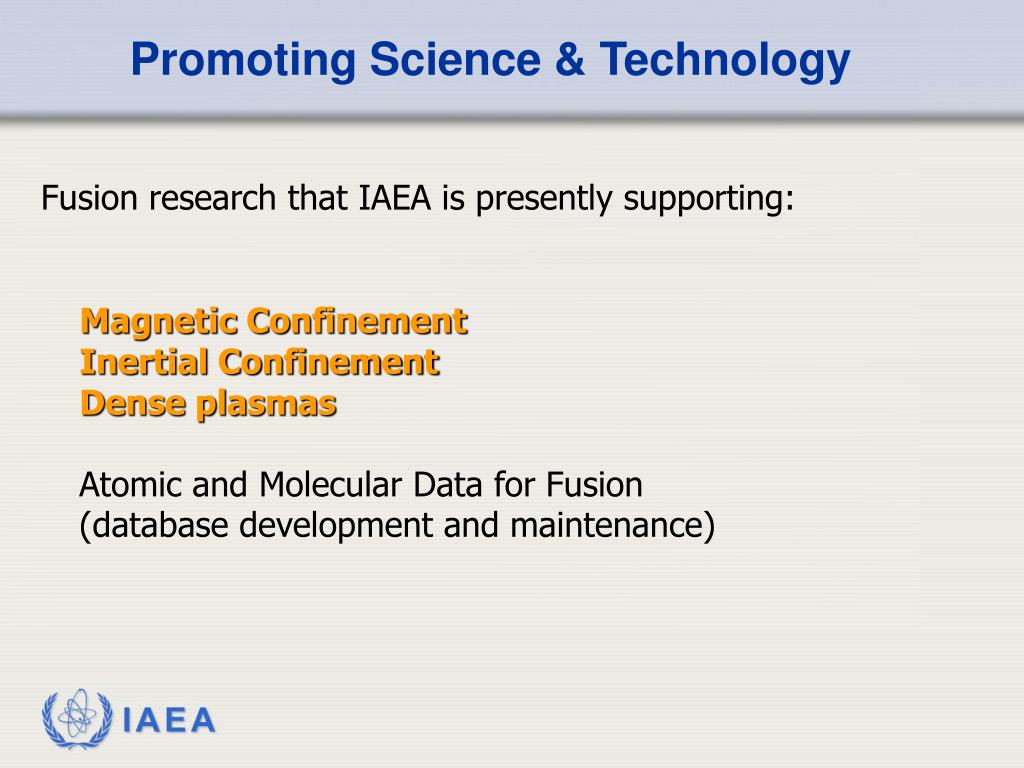 Promoting Science & Technology

Fusion research that IAEA is presently supporting:

Magnetic Confinement
Inertial Confinement
Dense plasmas

Atomic and Molecular Data for Fusion
(database development and maintenance)

IAEA